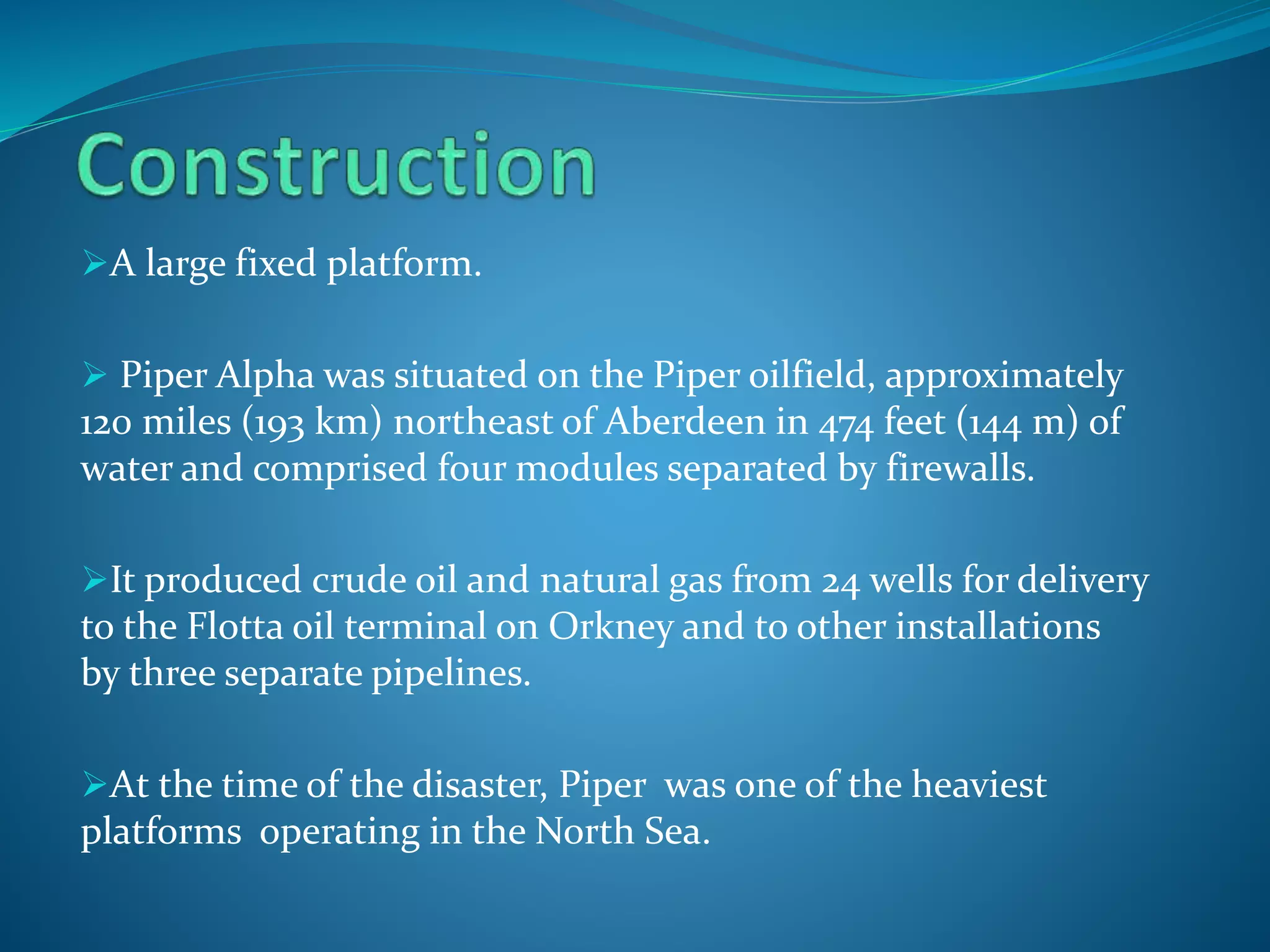 Construction

➢A large fixed platform.

➢ Piper Alpha was situated on the Piper oilfield, approximately 120 miles (193 km) northeast of Aberdeen in 474 feet (144 m) of water and comprised four modules separated by firewalls.

➢It produced crude oil and natural gas from 24 wells for delivery to the Flotta oil terminal on Orkney and to other installations by three separate pipelines.

➢At the time of the disaster, Piper was one of the heaviest platforms operating in the North Sea.